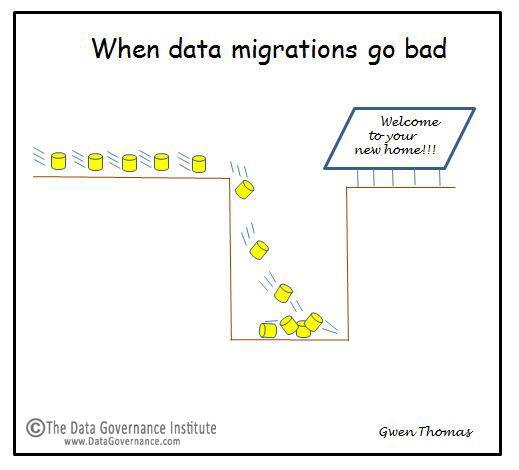 When data migrations go bad

Welcome to your new home!!!

©The Data Governance Institute
www.DataGovernance.com

Gwen Thomas